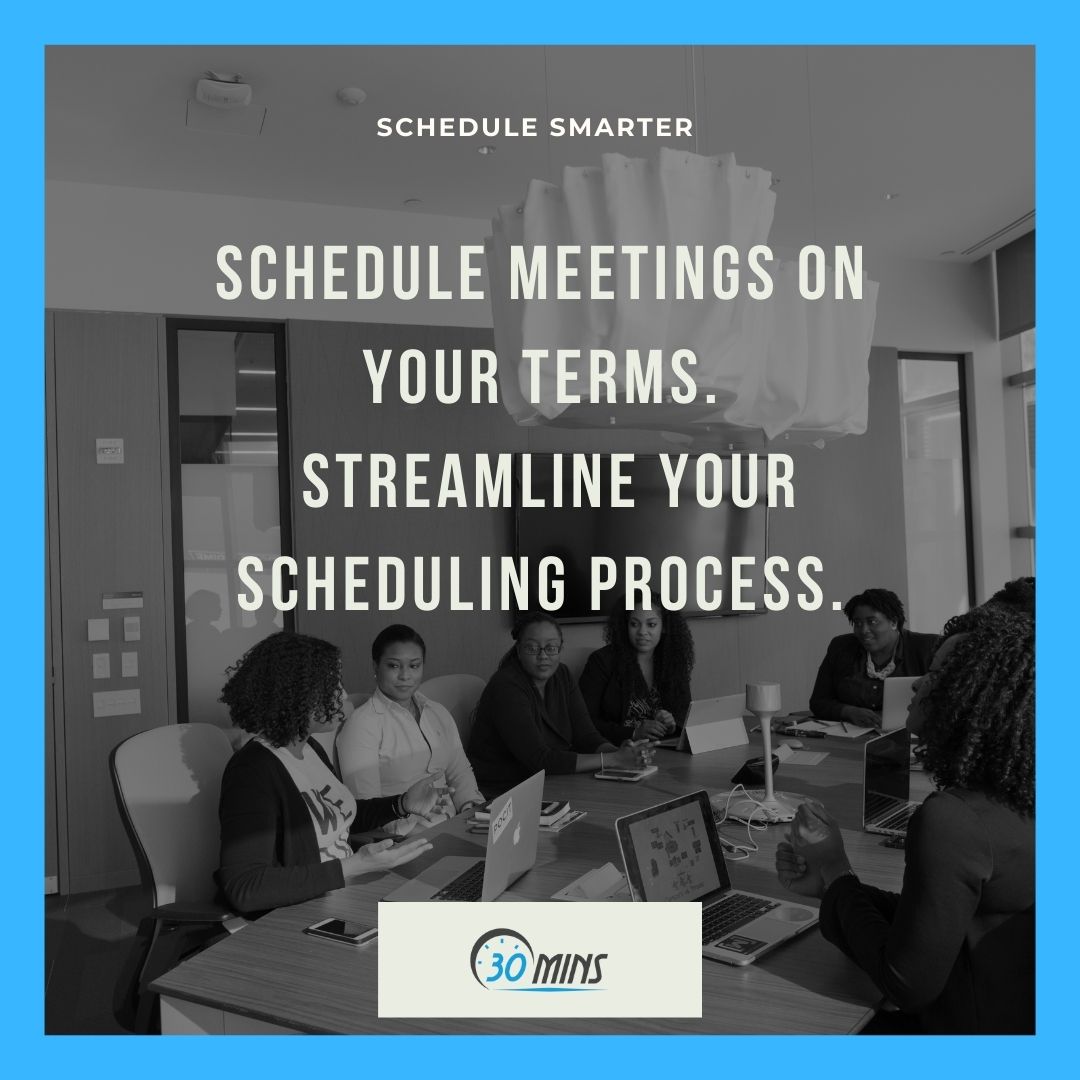 SCHEDULE SMARTER

SCHEDULE MEETINGS ON YOUR TERMS. STREAMLINE YOUR SCHEDULING PROCESS.

30 MINS